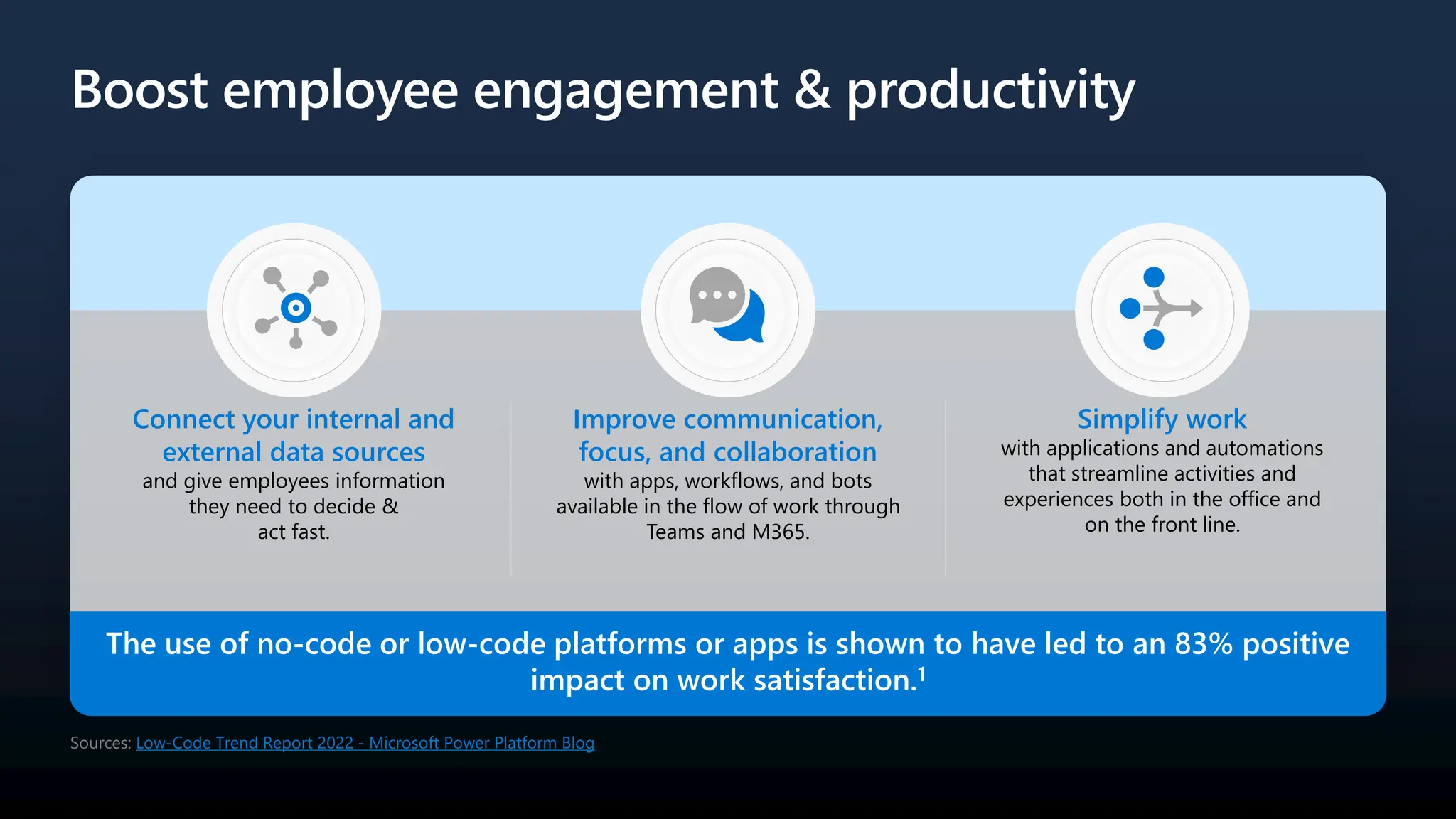 Boost employee engagement & productivity

Connect your internal and external data sources
and give employees information they need to decide & act fast.

Improve communication, focus, and collaboration
with apps, workflows, and bots available in the flow of work through Teams and M365.

Simplify work
with applications and automations that streamline activities and experiences both in the office and on the front line.

The use of no-code or low-code platforms or apps is shown to have led to an 83% positive impact on work satisfaction.$^1$

Sources: Low-Code Trend Report 2022 - Microsoft Power Platform Blog